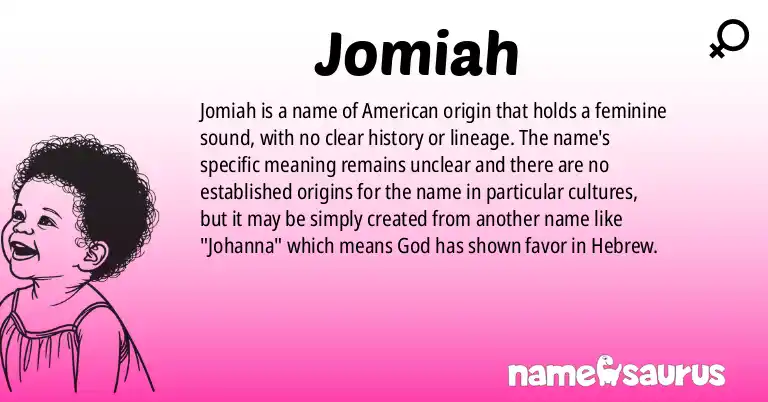 Jomiah

Jomiah is a name of American origin that holds a feminine sound, with no clear history or lineage. The name's specific meaning remains unclear and there are no established origins for the name in particular cultures, but it may be simply created from another name like "Johanna" which means God has shown favor in Hebrew.

namesaurus